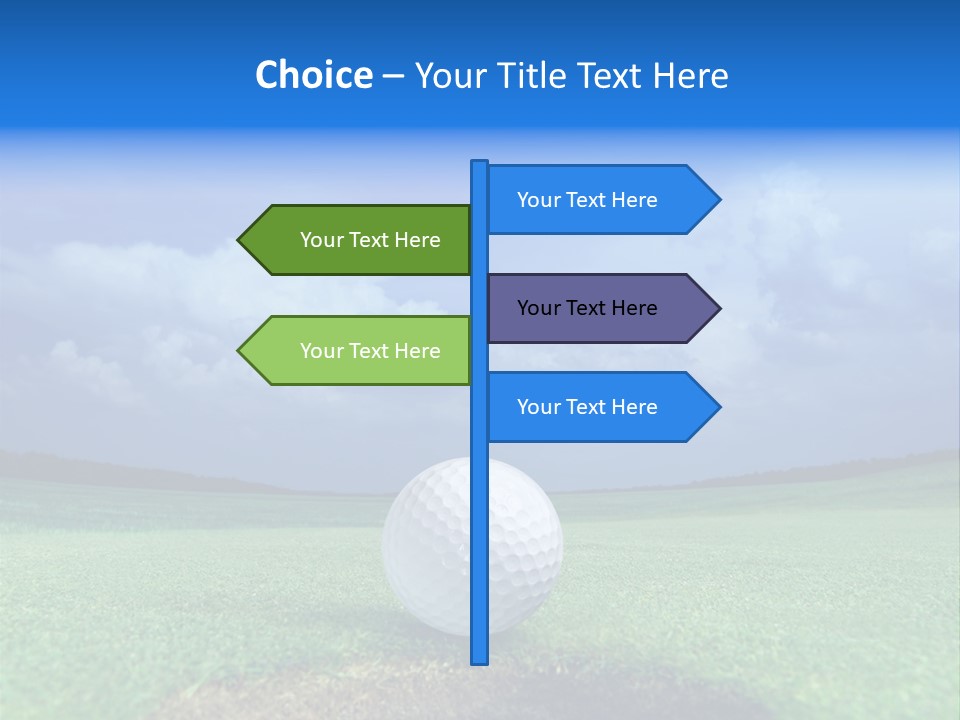 Choice – Your Title Text Here

Your Text Here

Your Text Here

Your Text Here

Your Text Here

Your Text Here